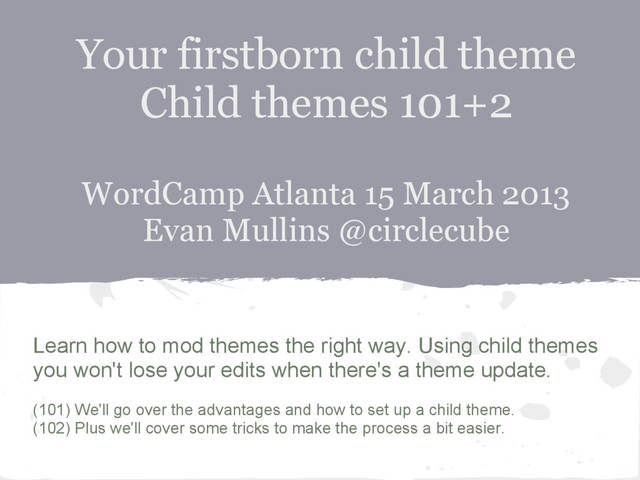 Your firstborn child theme
Child themes 101+2

WordCamp Atlanta 15 March 2013
Evan Mullins @circlecube

Learn how to mod themes the right way. Using child themes you won't lose your edits when there's a theme update.

(101) We'll go over the advantages and how to set up a child theme.
(102) Plus we'll cover some tricks to make the process a bit easier.